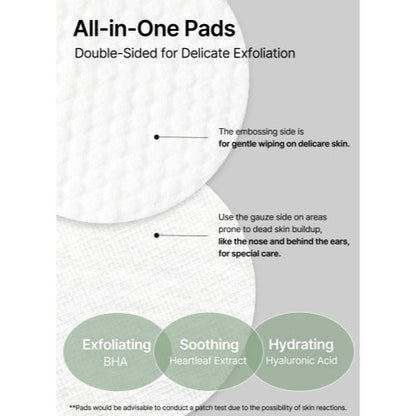 All-in-One Pads
Double-Sided for Delicate Exfoliation

The embossing side is
for gentle wiping on delicare skin.

Use the gauze side on areas prone to dead skin buildup, like the nose and behind the ears, for special care.

Exfoliating
BHA

Soothing
Heartleaf Extract

Hydrating
Hyaluronic Acid

**Pads would be advisable to conduct a patch test due to the possibility of skin reactions.